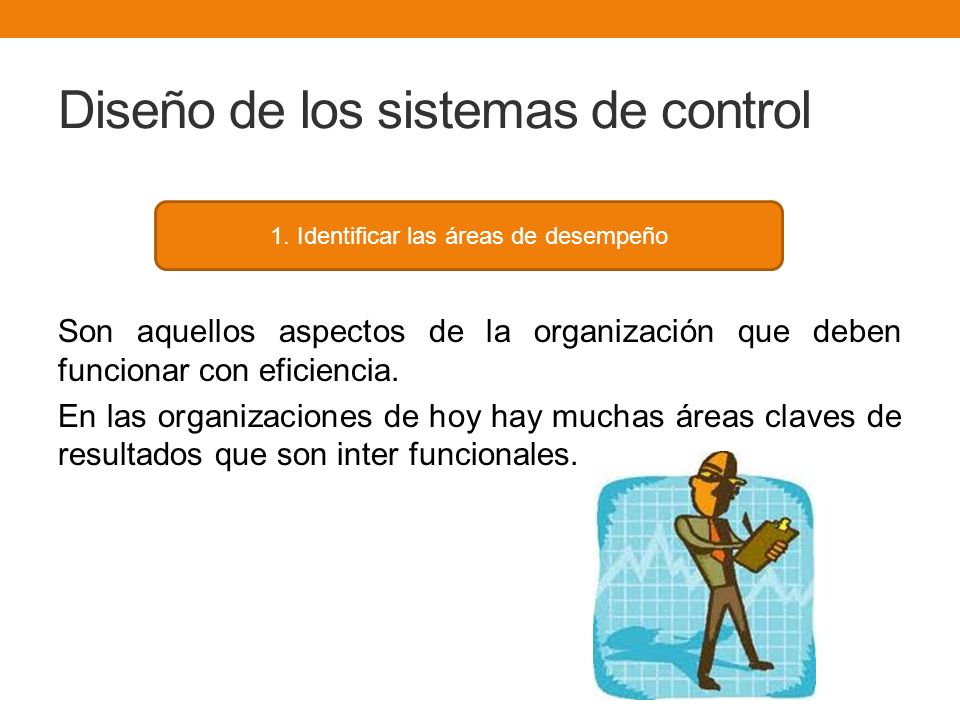 Diseño de los sistemas de control

1. Identificar las áreas de desempeño

Son aquellos aspectos de la organización que deben funcionar con eficiencia.

En las organizaciones de hoy hay muchas áreas claves de resultados que son inter funcionales.